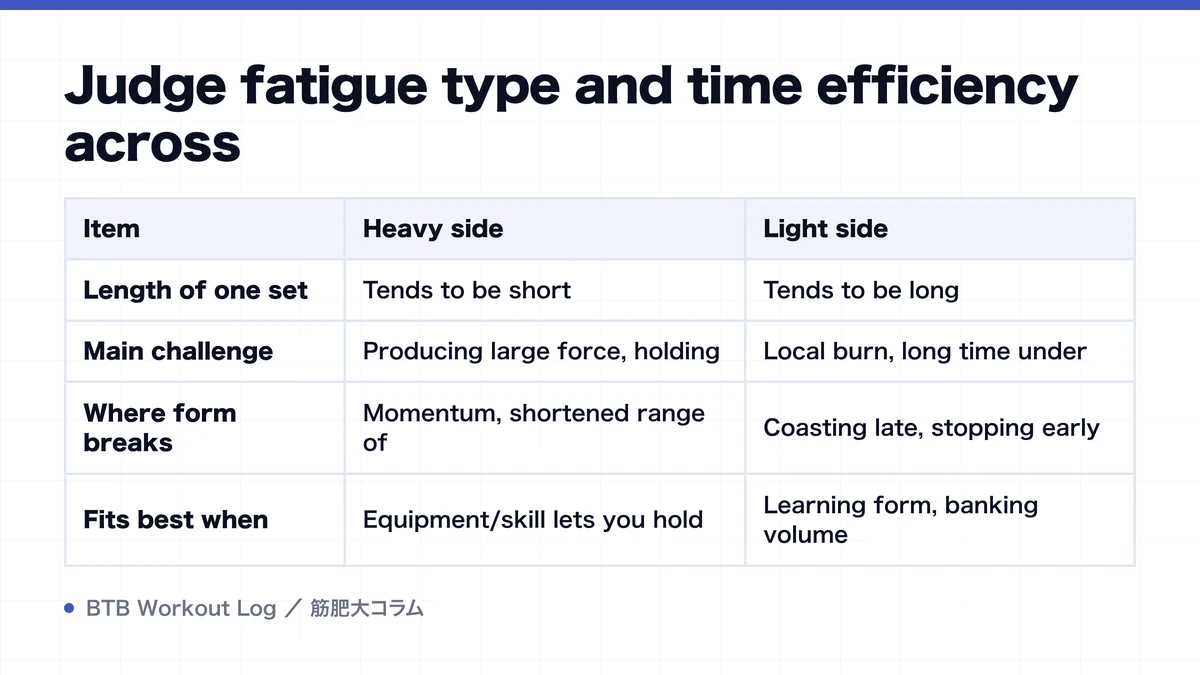 Judge fatigue type and time efficiency across

| Item | Heavy side | Light side |
|---|---|---|
| Length of one set | Tends to be short | Tends to be long |
| Main challenge | Producing large force, holding | Local burn, long time under |
| Where form breaks | Momentum, shortened range of | Coasting late, stopping early |
| Fits best when | Equipment/skill lets you hold | Learning form, banking volume |

BTB Workout Log ／ 筋肥大コラム